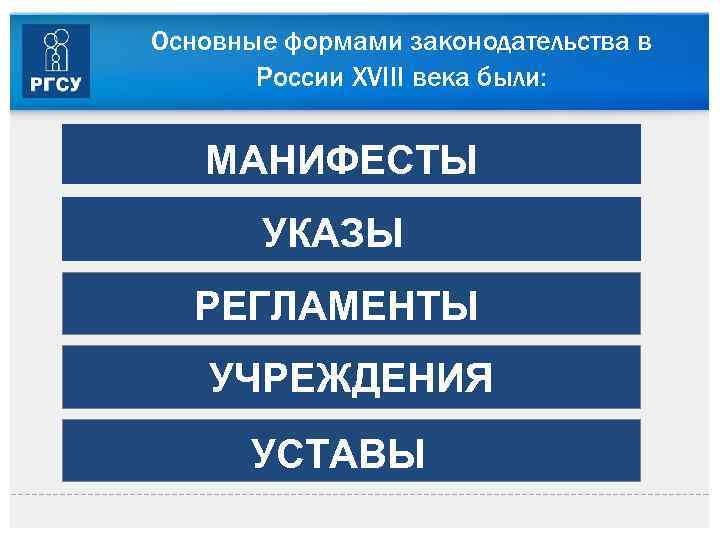 РГСУ

Основные формами законодательства в России XVIII века были:

МАНИФЕСТЫ

УКАЗЫ

РЕГЛАМЕНТЫ

УЧРЕЖДЕНИЯ

УСТАВЫ